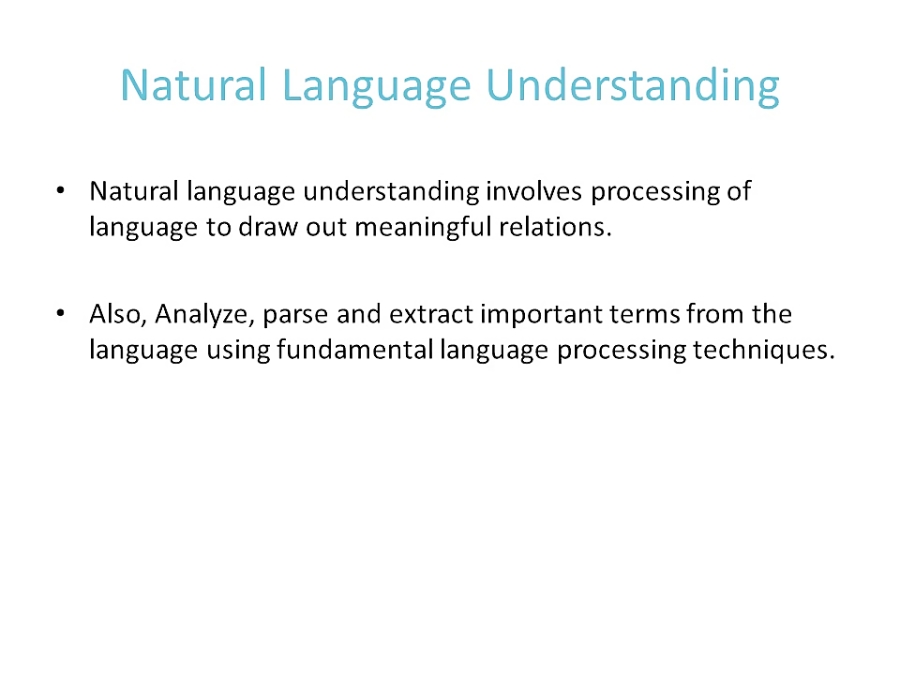 Natural Language Understanding

• Natural language understanding involves processing of language to draw out meaningful relations.

• Also, Analyze, parse and extract important terms from the language using fundamental language processing techniques.